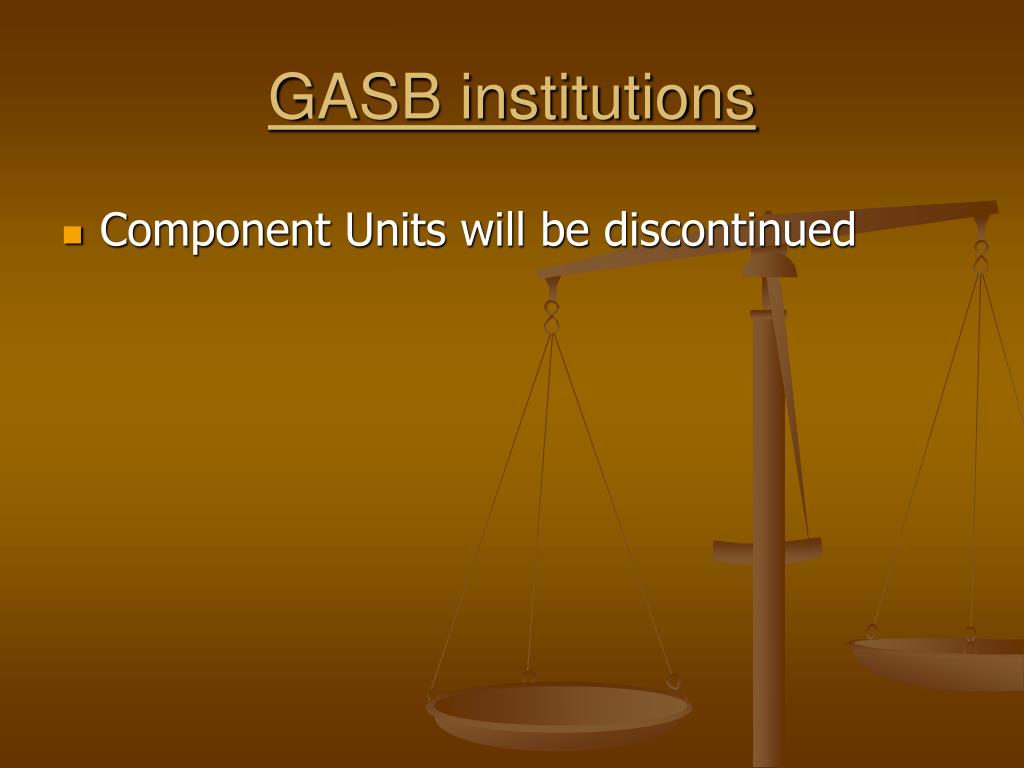 GASB institutions

Component Units will be discontinued